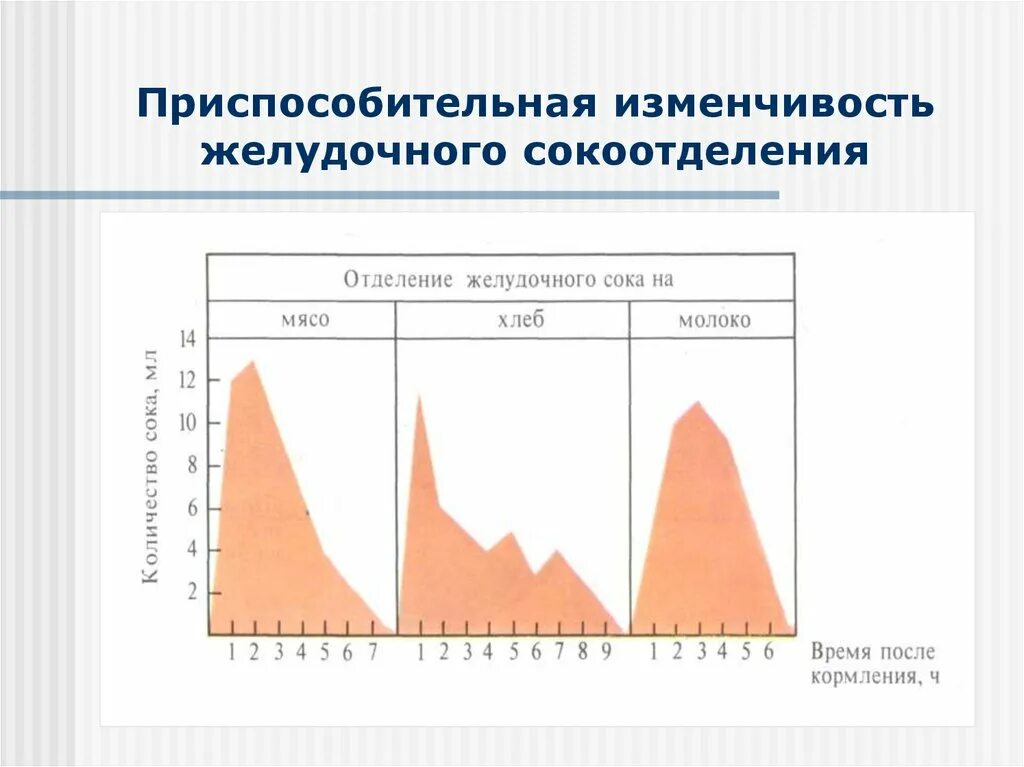 Приспособительная изменчивость желудочного сокоотделения

Отделение желудочного сока на

мясо

хлеб

молоко

Количество сока, мл

14
12
10
8
6
4
2

1 2 3 4 5 6 7

1 2 3 4 5 6 7 8 9

1 2 3 4 5 6

Время после кормления, ч